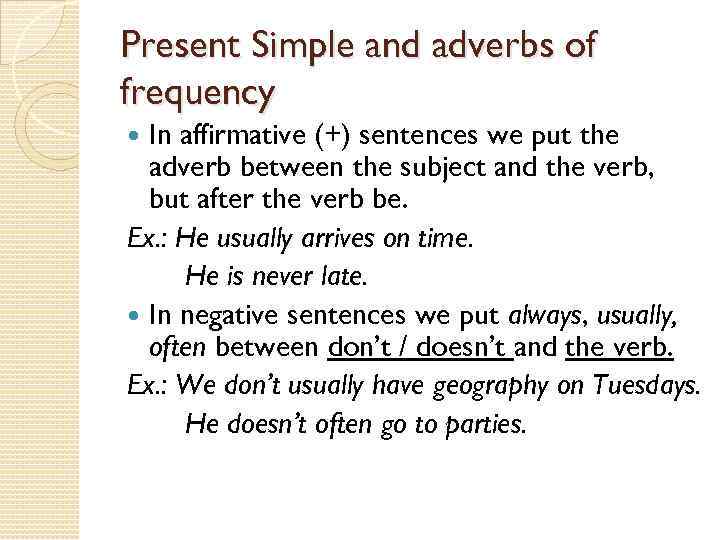 Present Simple and adverbs of frequency

In affirmative (+) sentences we put the adverb between the subject and the verb, but after the verb be.

Ex.: He usually arrives on time.
He is never late.

In negative sentences we put always, usually, often between don't / doesn't and the verb.

Ex.: We don't usually have geography on Tuesdays.
He doesn't often go to parties.